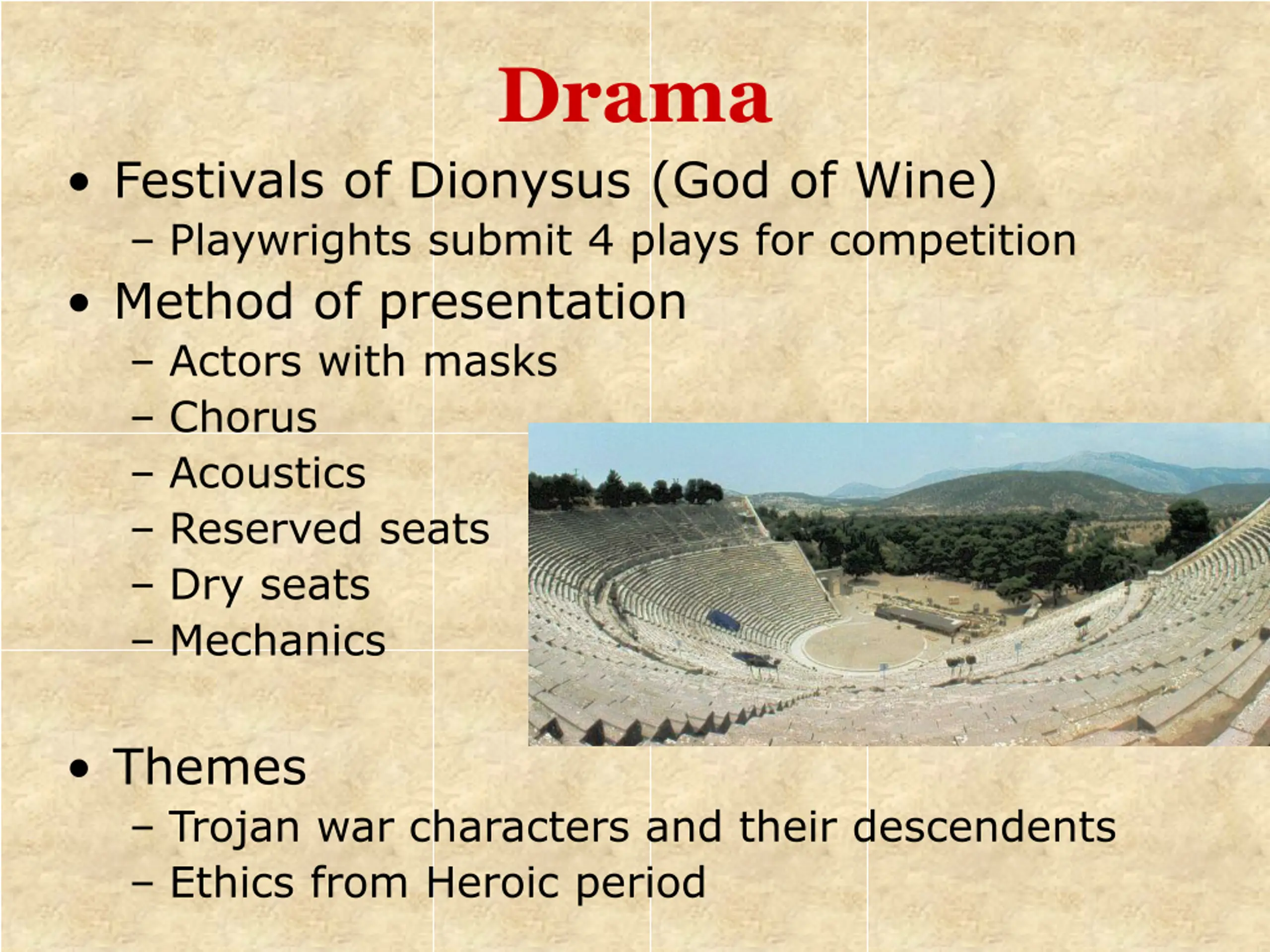 Drama

• Festivals of Dionysus (God of Wine)
  – Playwrights submit 4 plays for competition
• Method of presentation
  – Actors with masks
  – Chorus
  – Acoustics
  – Reserved seats
  – Dry seats
  – Mechanics

• Themes
  – Trojan war characters and their descendents
  – Ethics from Heroic period